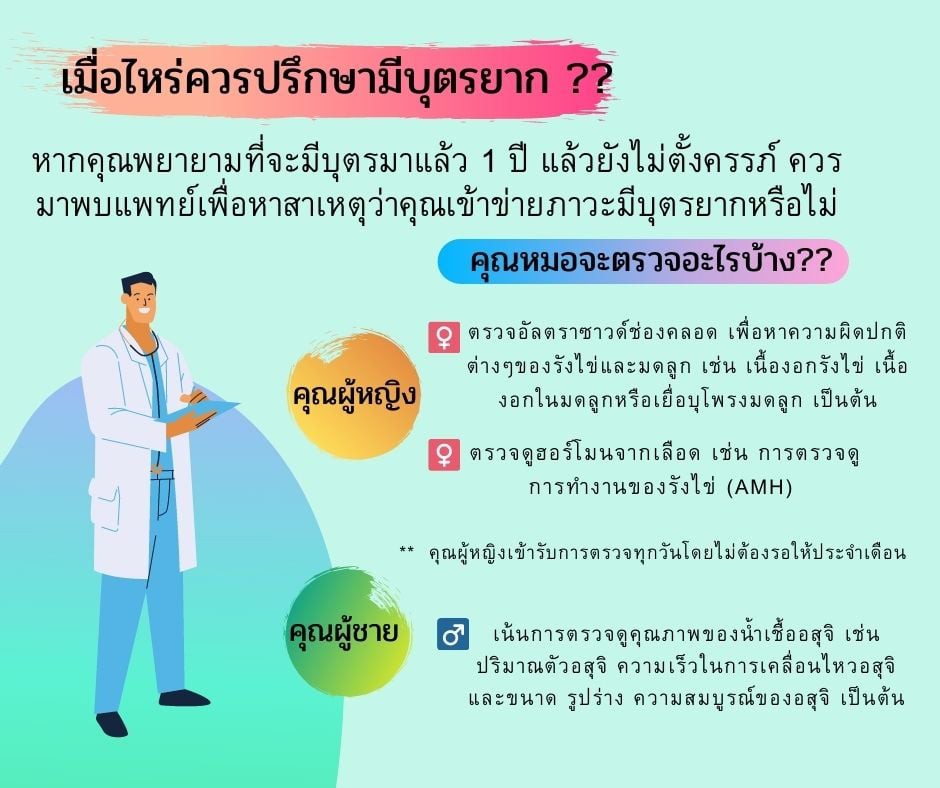 เมื่อไหร่ควรปรึกษามีบุตรยาก ??

หากคุณพยายามที่จะมีบุตรมาแล้ว 1 ปี แล้วยังไม่ตั้งครรภ์ ควรมาพบแพทย์เพื่อหาสาเหตุว่าคุณเข้าข่ายภาวะมีบุตรยากหรือไม่

คุณหมอจะตรวจอะไรบ้าง??

คุณผู้หญิง

♀ ตรวจอัลตราซาวด์ช่องคลอด เพื่อหาความผิดปกติต่างๆของรังไข่และมดลูก เช่น เนื้องอกรังไข่ เนื้องอกในมดลูกหรือเยื่อบุโพรงมดลูก เป็นต้น

♀ ตรวจดูฮอร์โมนจากเลือด เช่น การตรวจดูการทำงานของรังไข่ (AMH)

** คุณผู้หญิงเข้ารับการตรวจทุกวันโดยไม่ต้องรอให้ประจำเดือน

คุณผู้ชาย

♂ เน้นการตรวจดูคุณภาพของน้ำเชื้ออสุจิ เช่น ปริมาณตัวอสุจิ ความเร็วในการเคลื่อนไหวอสุจิ และขนาด รูปร่าง ความสมบูรณ์ของอสุจิ เป็นต้น